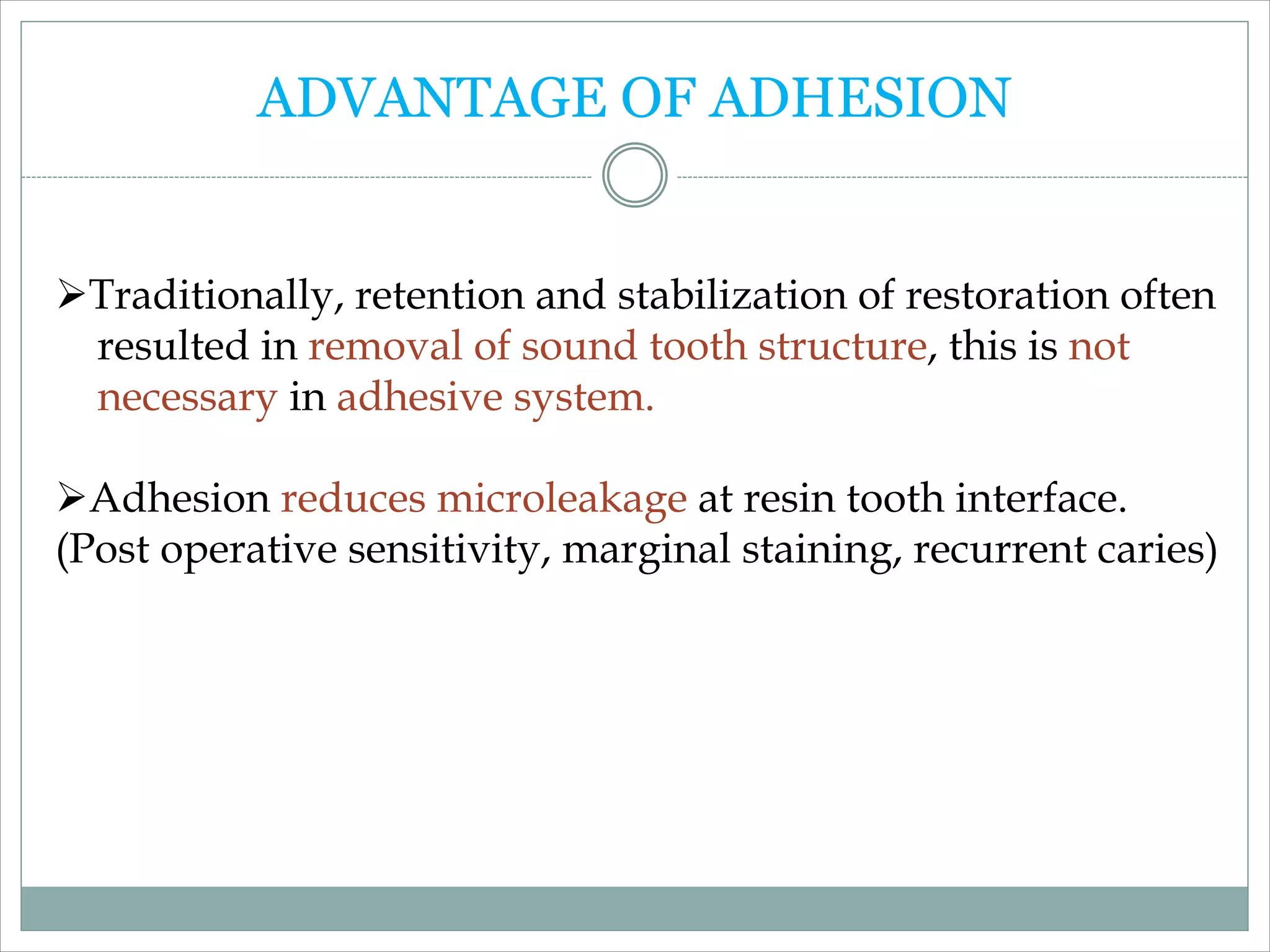 ADVANTAGE OF ADHESION

➢Traditionally, retention and stabilization of restoration often resulted in removal of sound tooth structure, this is not necessary in adhesive system.

➢Adhesion reduces microleakage at resin tooth interface.
(Post operative sensitivity, marginal staining, recurrent caries)